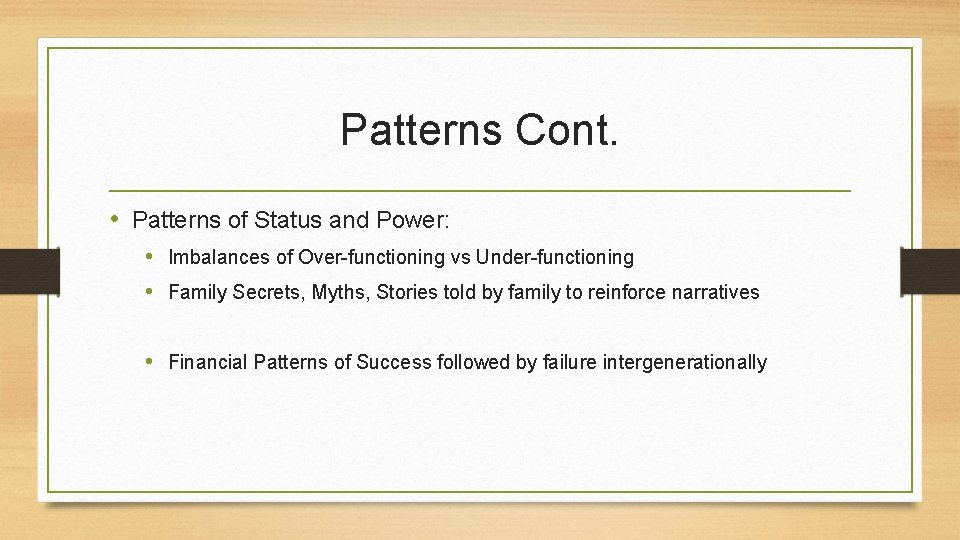 Patterns Cont.

• Patterns of Status and Power:
  • Imbalances of Over-functioning vs Under-functioning
  • Family Secrets, Myths, Stories told by family to reinforce narratives

  • Financial Patterns of Success followed by failure intergenerationally